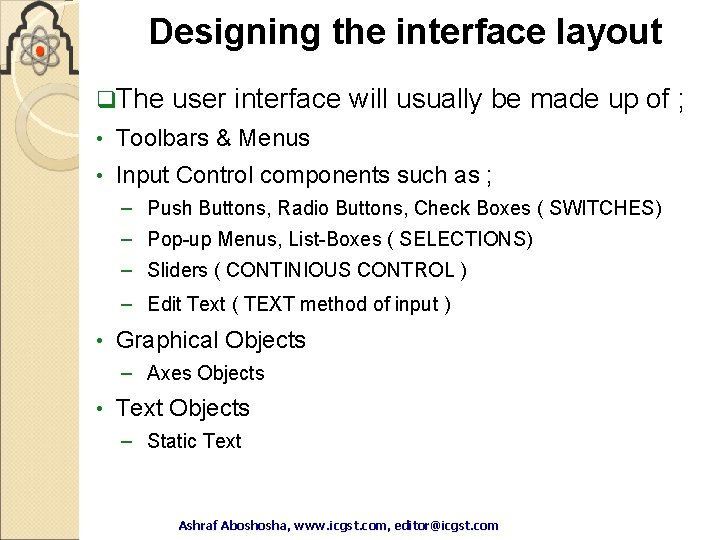 Designing the interface layout

❑The user interface will usually be made up of ;

• Toolbars & Menus

• Input Control components such as ;
– Push Buttons, Radio Buttons, Check Boxes ( SWITCHES)
– Pop-up Menus, List-Boxes ( SELECTIONS)
– Sliders ( CONTINIOUS CONTROL )
– Edit Text ( TEXT method of input )

• Graphical Objects
– Axes Objects

• Text Objects
– Static Text

Ashraf Aboshosha, www.icgst.com, editor@icgst.com